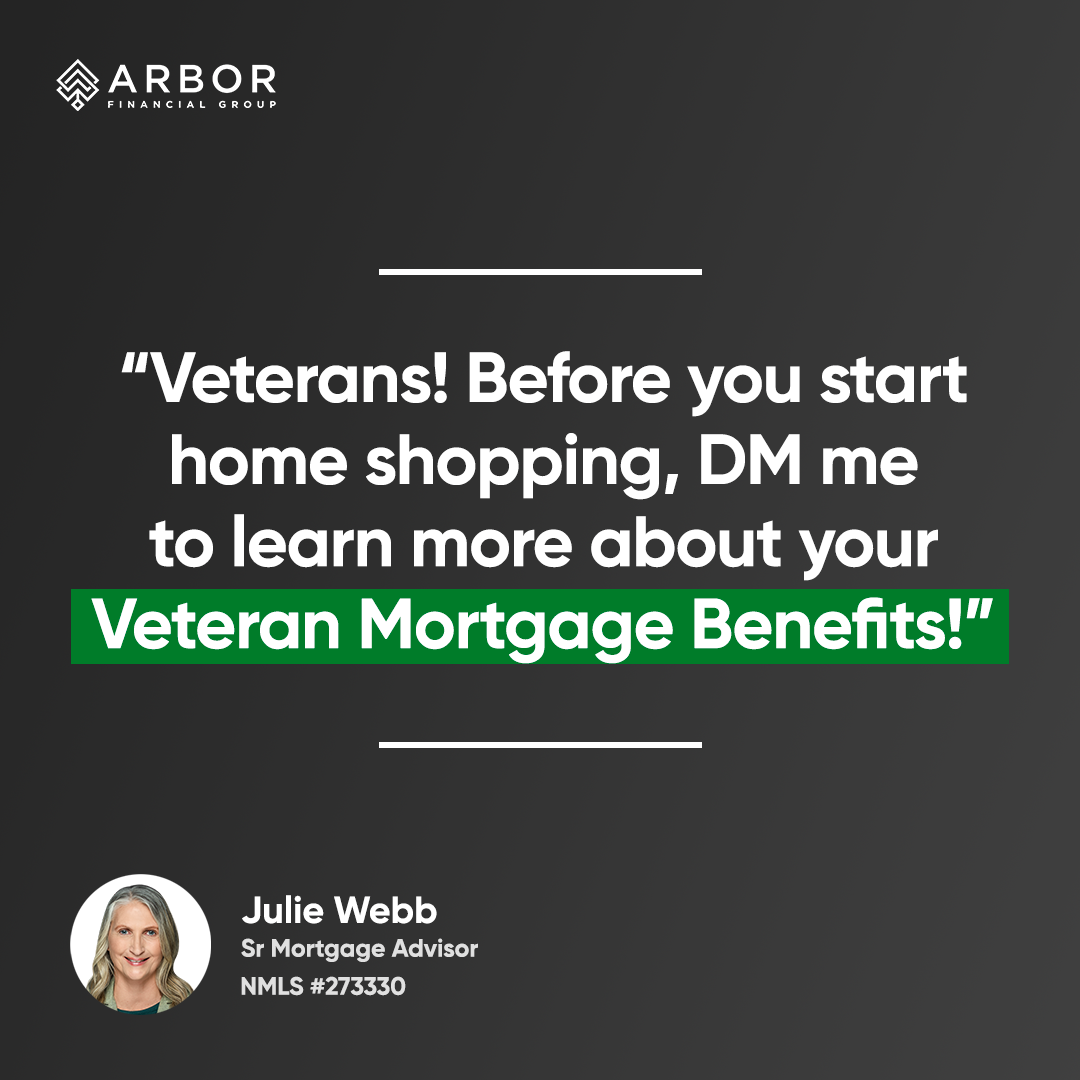 ARBOR
FINANCIAL GROUP

“Veterans! Before you start home shopping, DM me to learn more about your Veteran Mortgage Benefits!”

Julie Webb
Sr Mortgage Advisor
NMLS #273330